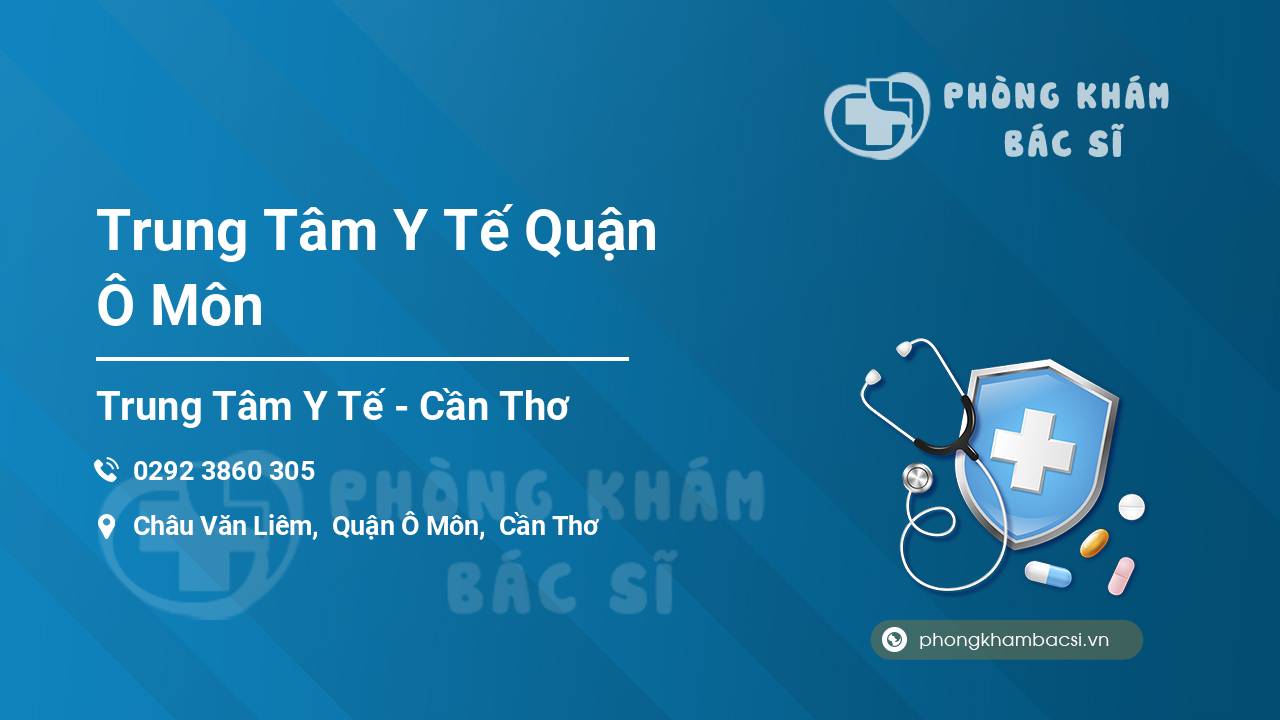 PHÒNG KHÁM BÁC SĨ

Trung Tâm Y Tế Quận Ô Môn

Trung Tâm Y Tế - Cần Thơ

0292 3860 305

Châu Văn Liêm, Quận Ô Môn, Cần Thơ

PHÒNG KHÁM BÁC SĨ

phongkhambacsi.vn